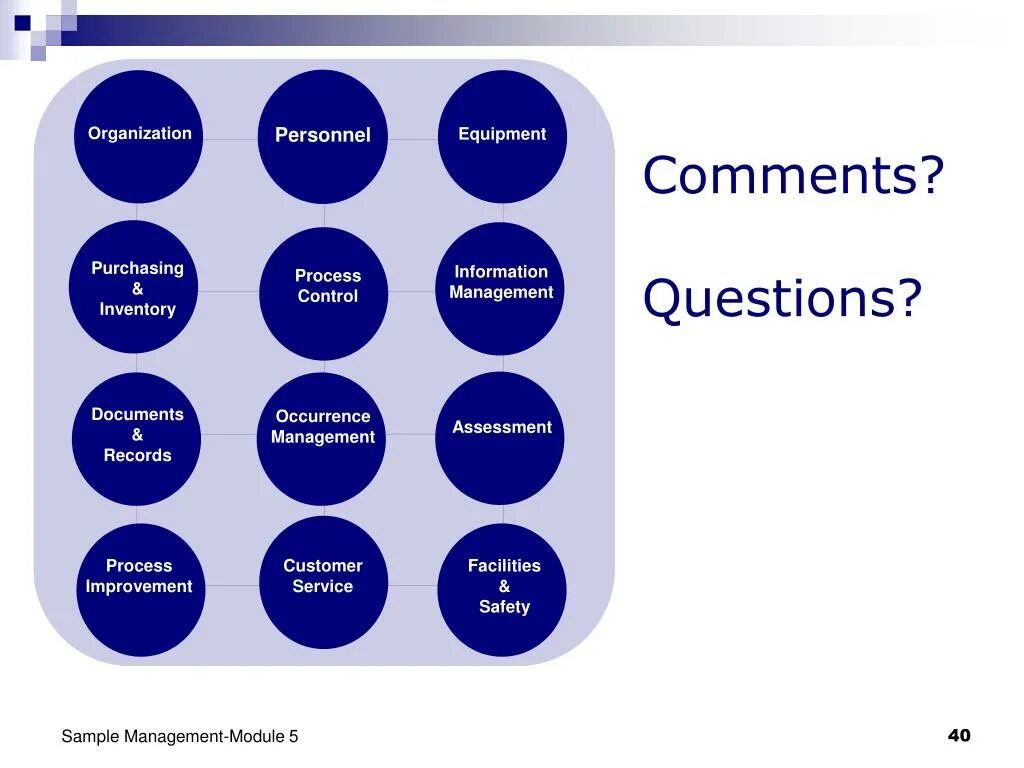 Organization

Personnel

Equipment

Purchasing & Inventory

Process Control

Information Management

Documents & Records

Occurrence Management

Assessment

Process Improvement

Customer Service

Facilities & Safety

Comments?

Questions?

Sample Management-Module 5

40